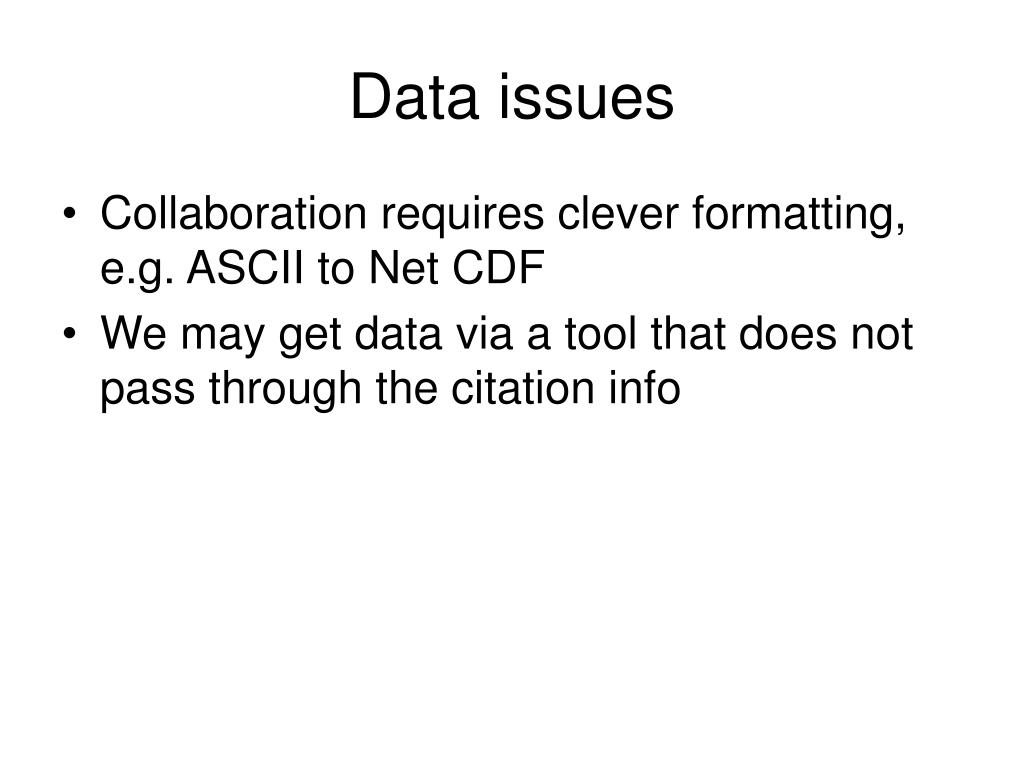 Data issues

• Collaboration requires clever formatting, e.g. ASCII to Net CDF
• We may get data via a tool that does not pass through the citation info